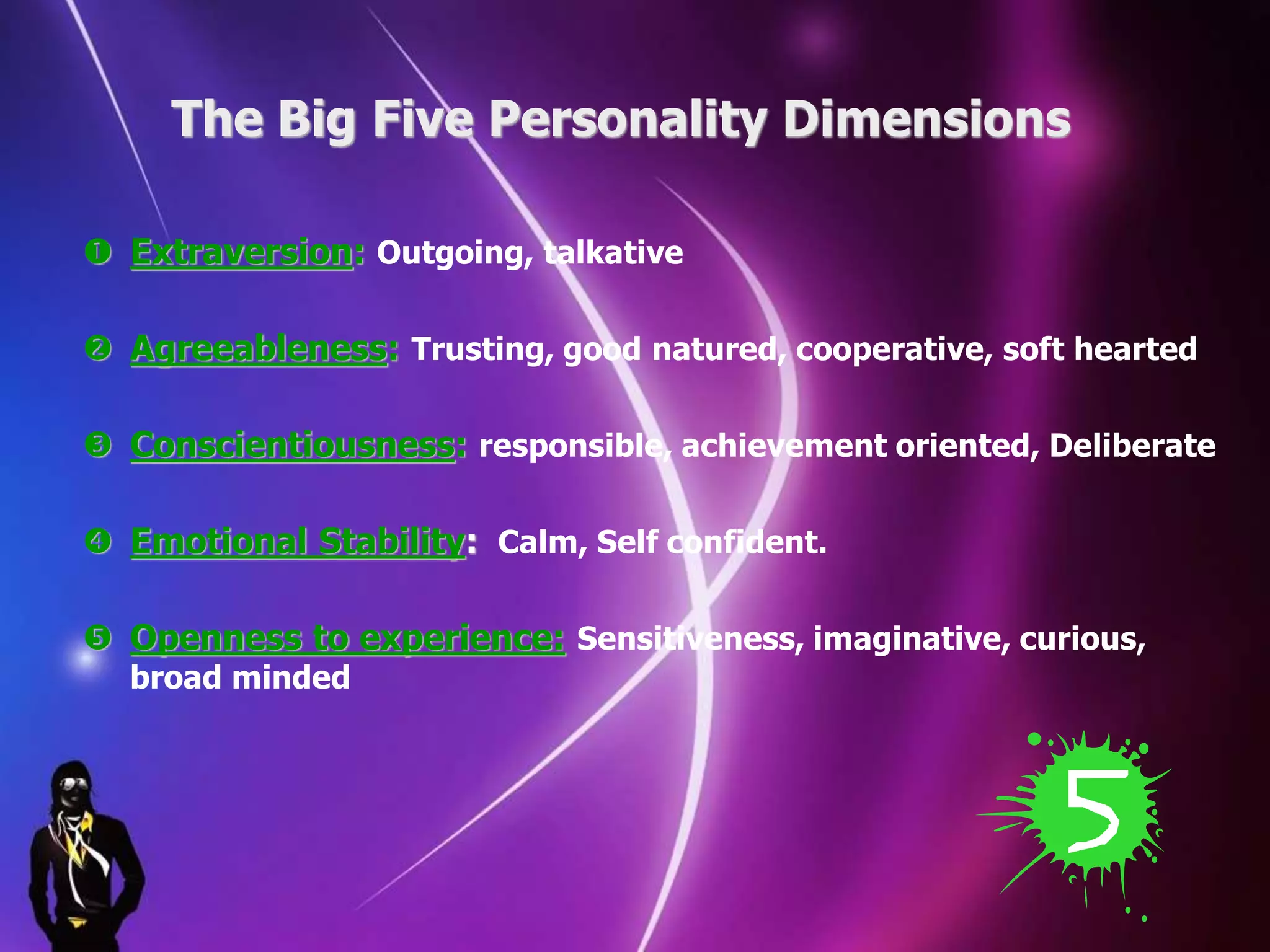 The Big Five Personality Dimensions

❶ Extraversion: Outgoing, talkative

❷ Agreeableness: Trusting, good natured, cooperative, soft hearted

❸ Conscientiousness: responsible, achievement oriented, Deliberate

❹ Emotional Stability: Calm, Self confident.

❺ Openness to experience: Sensitiveness, imaginative, curious, broad minded

5